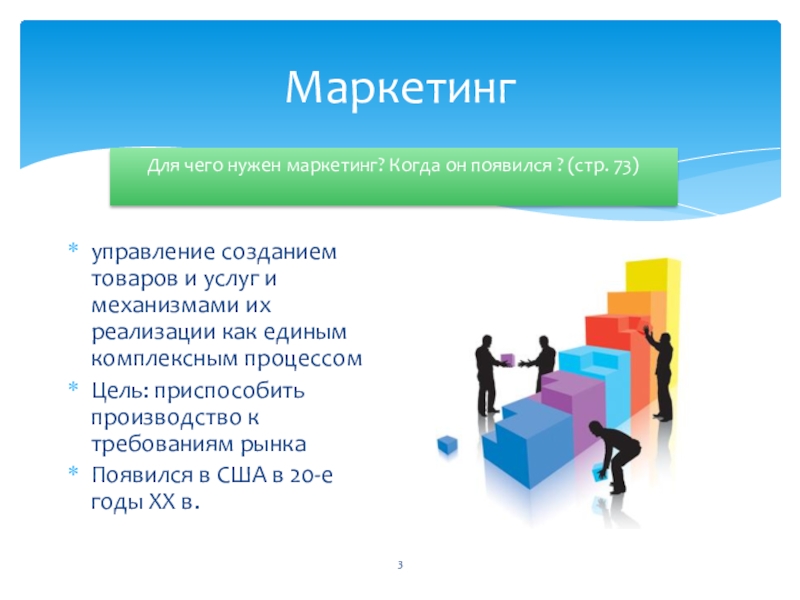 Маркетинг

Для чего нужен маркетинг? Когда он появился ? (стр. 73)

* управление созданием товаров и услуг и механизмами их реализации как единым комплексным процессом
* Цель: приспособить производство к требованиям рынка
* Появился в США в 20-е годы XX в.

3